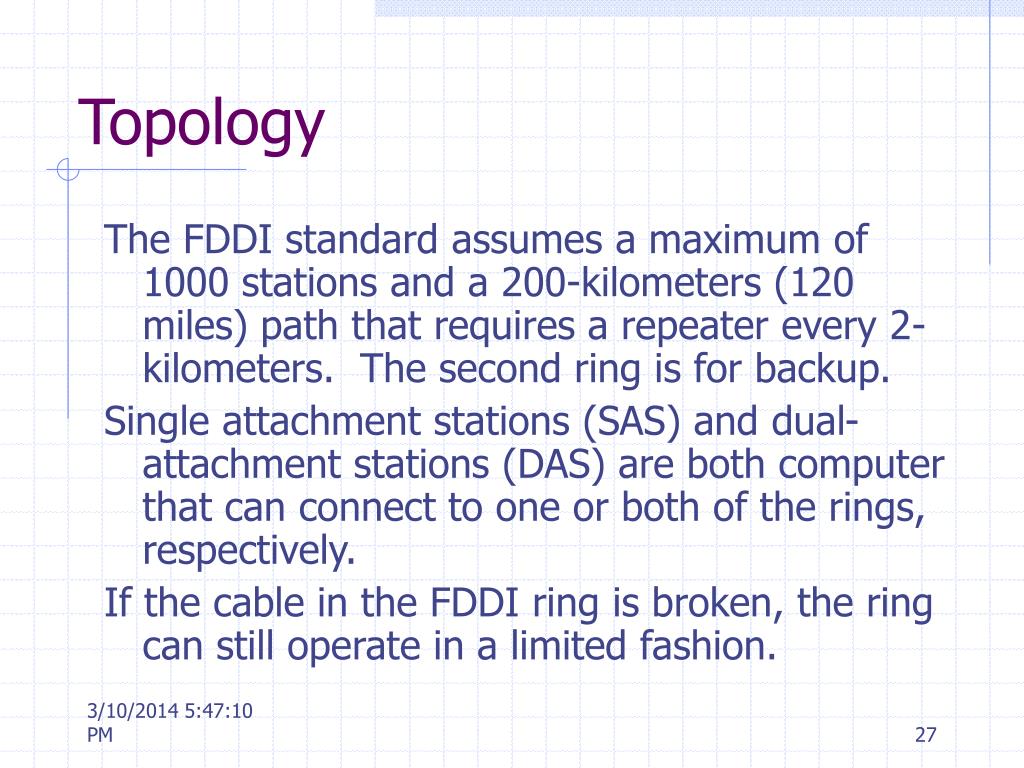 Topology

The FDDI standard assumes a maximum of 1000 stations and a 200-kilometers (120 miles) path that requires a repeater every 2-kilometers.  The second ring is for backup.

Single attachment stations (SAS) and dual-attachment stations (DAS) are both computer that can connect to one or both of the rings, respectively.

If the cable in the FDDI ring is broken, the ring can still operate in a limited fashion.

3/10/2014 5:47:10 PM

27